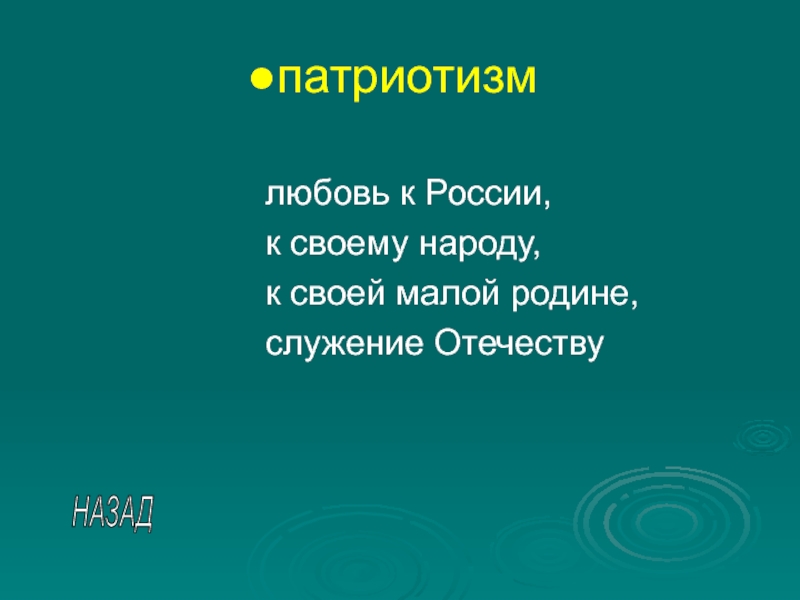 ●патриотизм

любовь к России,
к своему народу,
к своей малой родине,
служение Отечеству

НАЗАД